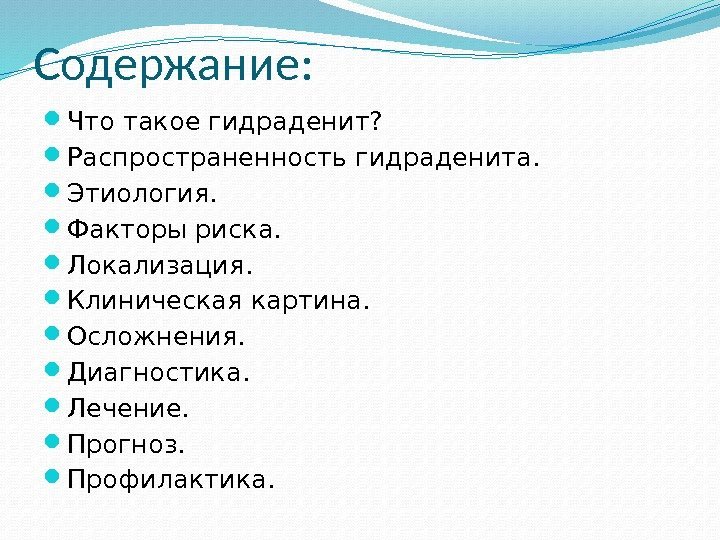 Содержание:

- Что такое гидраденит?
- Распространенность гидраденита.
- Этиология.
- Факторы риска.
- Локализация.
- Клиническая картина.
- Осложнения.
- Диагностика.
- Лечение.
- Прогноз.
- Профилактика.